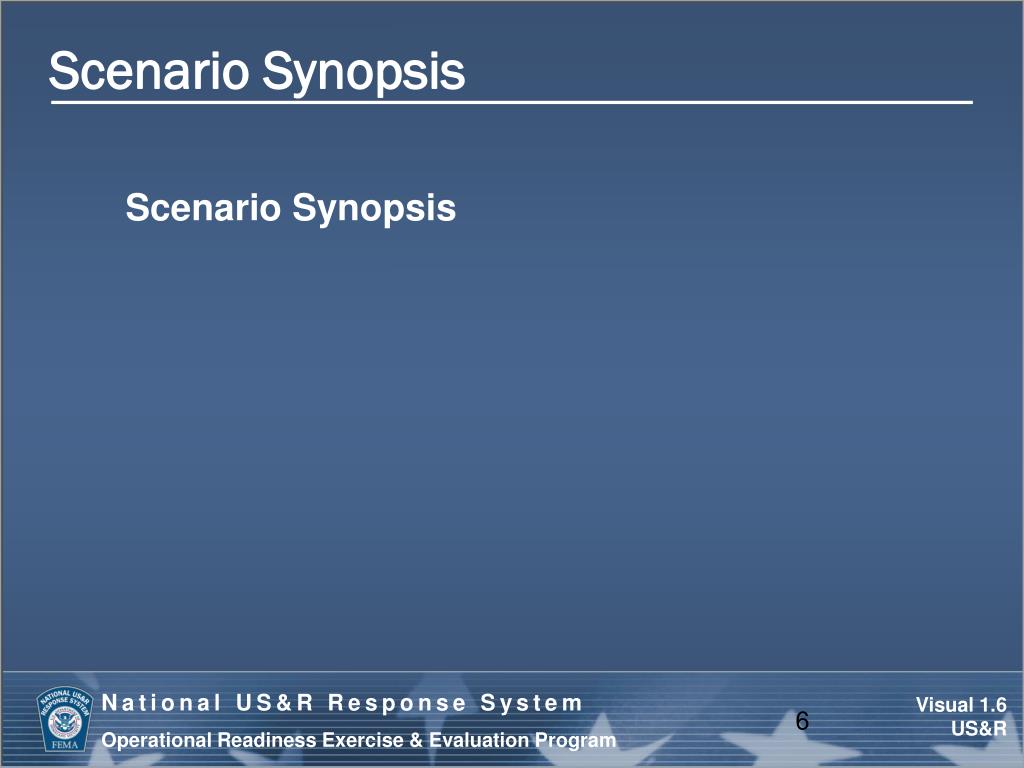 Scenario Synopsis

Scenario Synopsis

NATIONAL US&R RESPONSE SYSTEM
FEMA

National US&R Response System
Operational Readiness Exercise & Evaluation Program

6

Visual 1.6
US&R